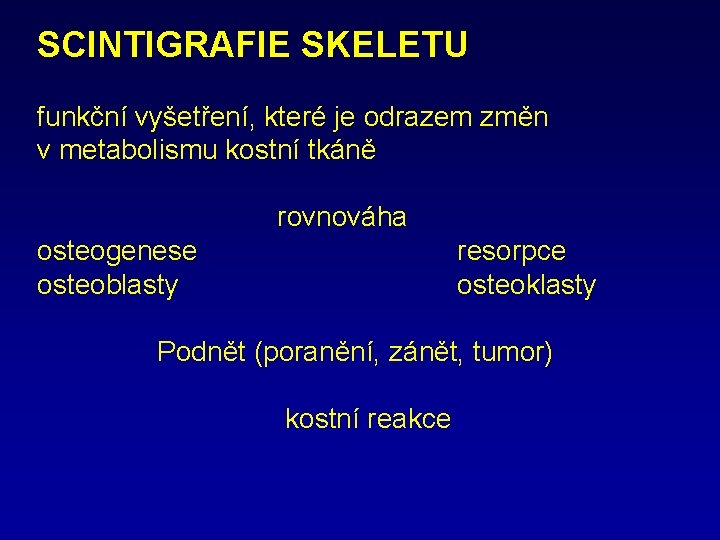 SCINTIGRAFIE SKELETU

funkční vyšetření, které je odrazem změn v metabolismu kostní tkáně

rovnováha

osteogenese
osteoblasty

resorpce
osteoklasty

Podnět (poranění, zánět, tumor)

kostní reakce